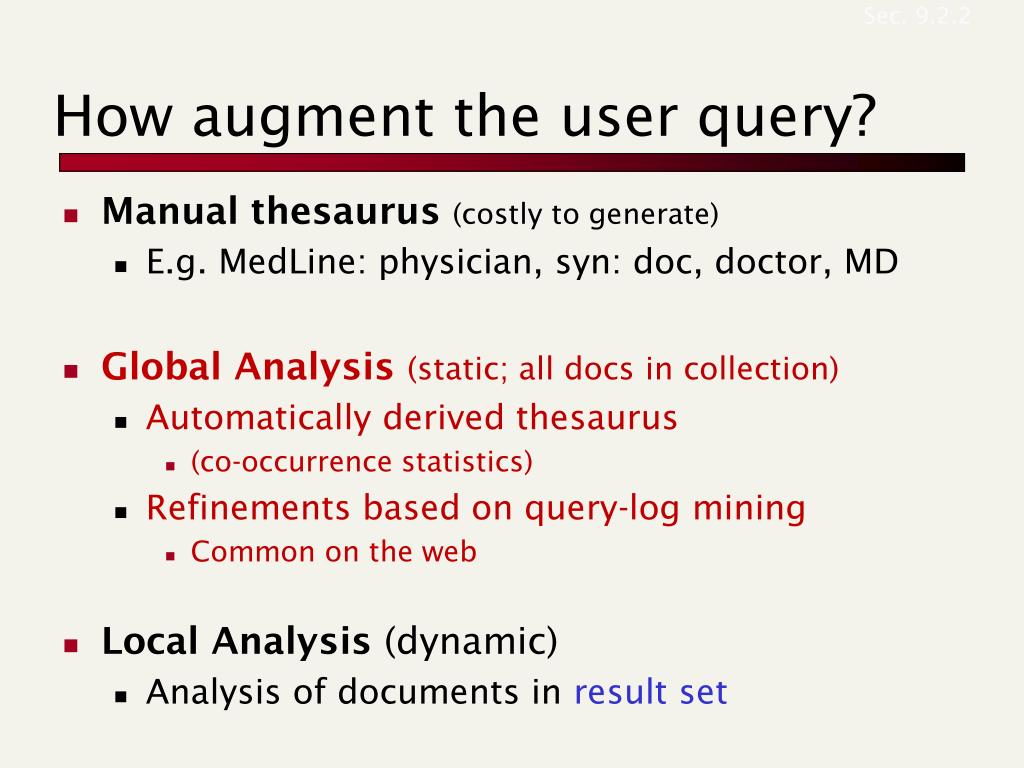 Sec. 9.2.2

How augment the user query?

- Manual thesaurus (costly to generate)
  - E.g. MedLine: physician, syn: doc, doctor, MD

- Global Analysis (static; all docs in collection)
  - Automatically derived thesaurus
    - (co-occurrence statistics)
  - Refinements based on query-log mining
    - Common on the web

- Local Analysis (dynamic)
  - Analysis of documents in result set